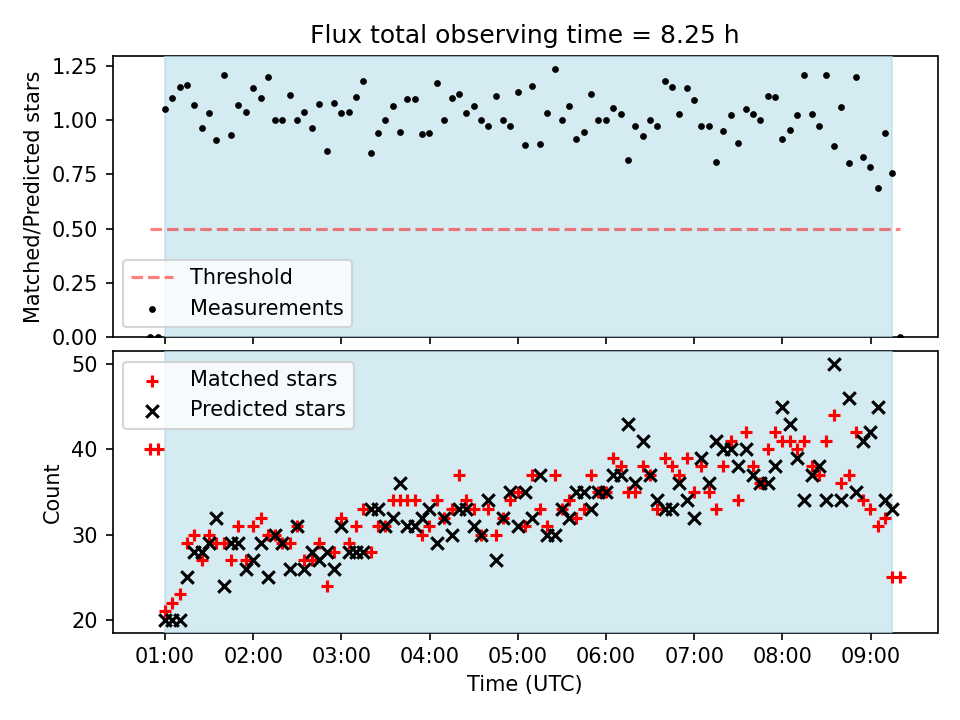 Flux total observing time = 8.25 h

Matched/Predicted stars

1.25
1.00
0.75
0.50
0.25
0.00

Threshold
Measurements

Count

50
40
30
20

Matched stars
Predicted stars

01:00 02:00 03:00 04:00 05:00 06:00 07:00 08:00 09:00

Time (UTC)